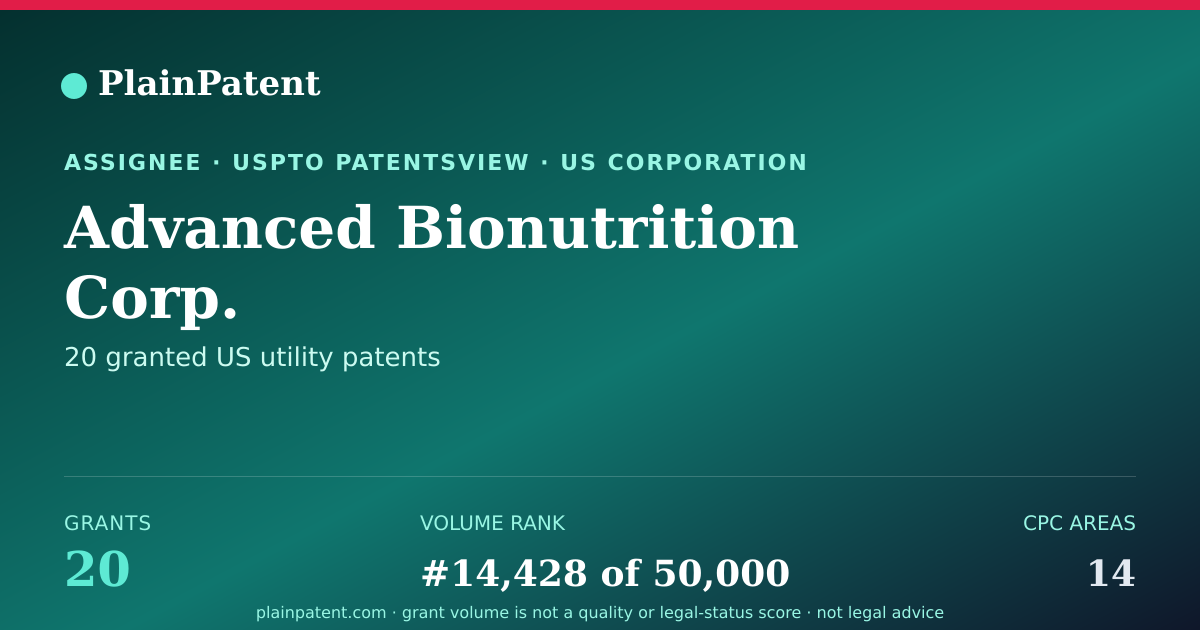 PlainPatent

ASSIGNEE · USPTO PATENTSVIEW · US CORPORATION

Advanced Bionutrition Corp.

20 granted US utility patents

GRANTS
20

VOLUME RANK
#14,428 of 50,000

CPC AREAS
14

plainpatent.com · grant volume is not a quality or legal-status score · not legal advice